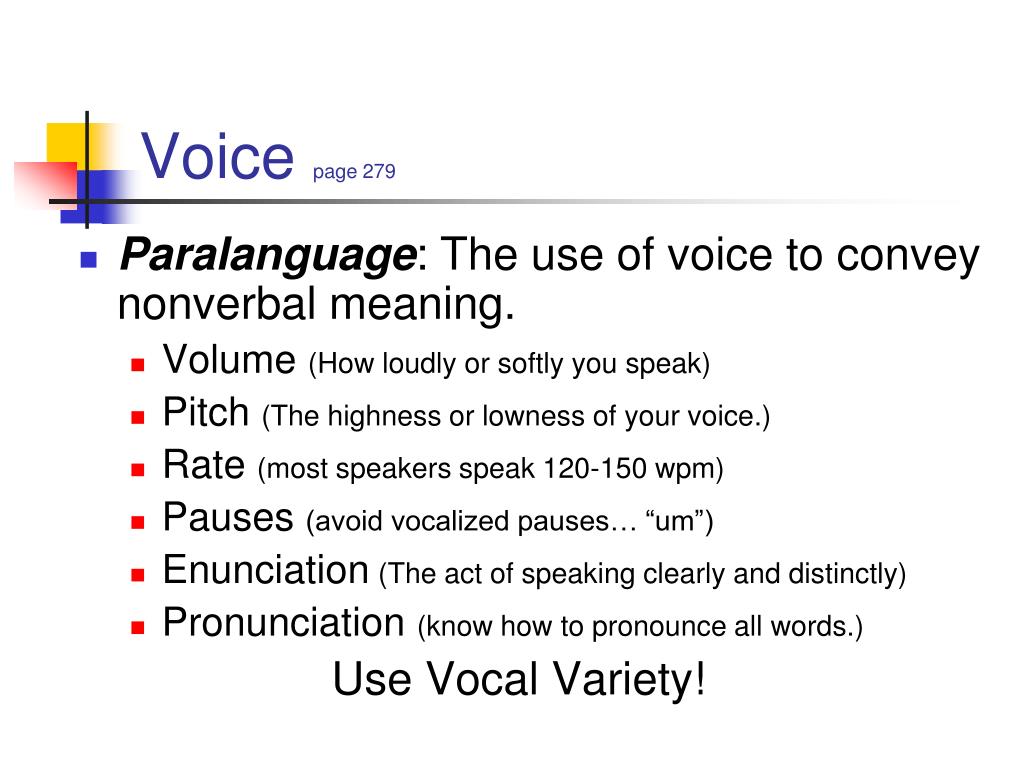 Voice page 279

Paralanguage: The use of voice to convey nonverbal meaning.

Volume (How loudly or softly you speak)
Pitch (The highness or lowness of your voice.)
Rate (most speakers speak 120-150 wpm)
Pauses (avoid vocalized pauses… “um”)
Enunciation (The act of speaking clearly and distinctly)
Pronunciation (know how to pronounce all words.)

Use Vocal Variety!